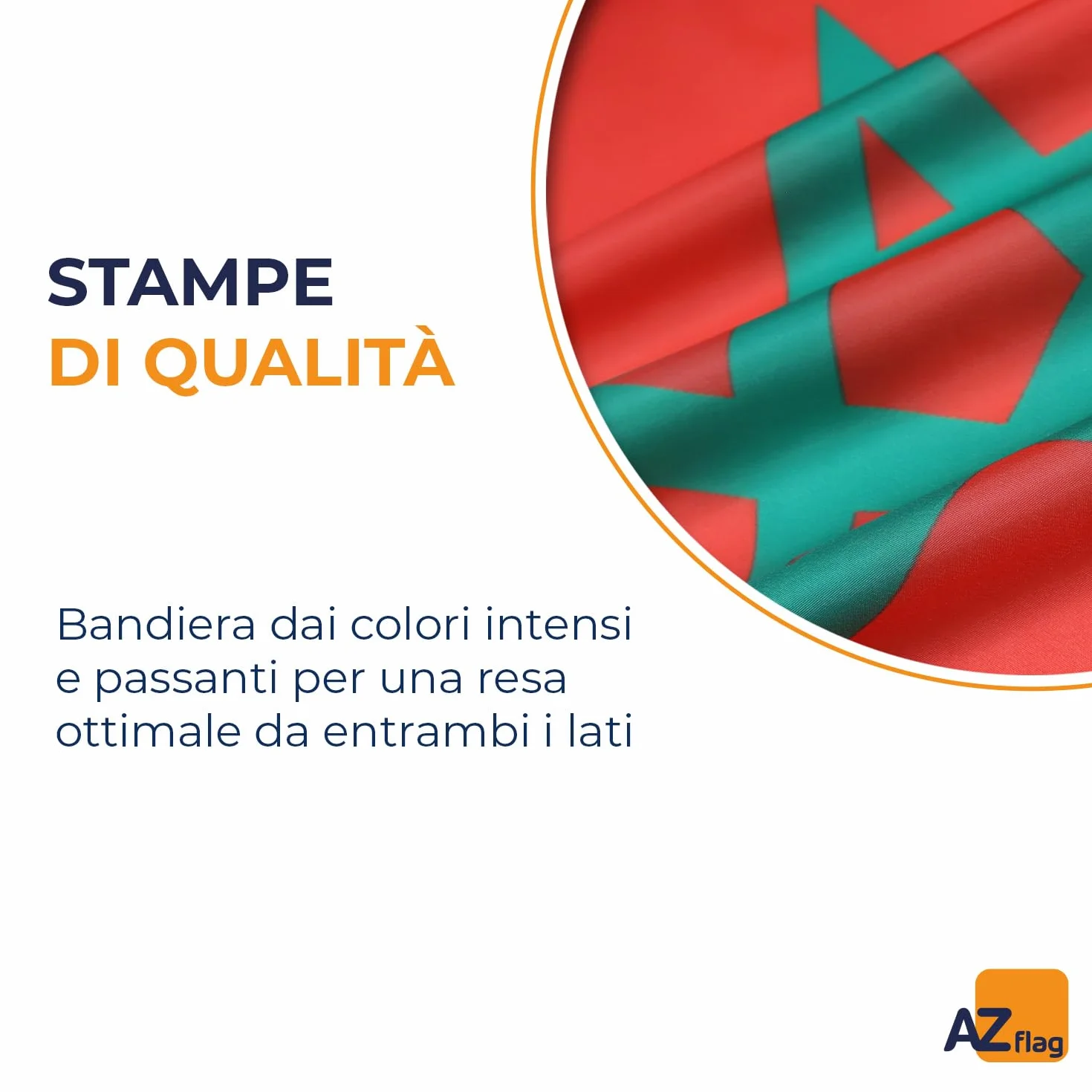 STAMPE
DI QUALITÀ

Bandiera dai colori intensi e passanti per una resa ottimale da entrambi i lati

AZ flag